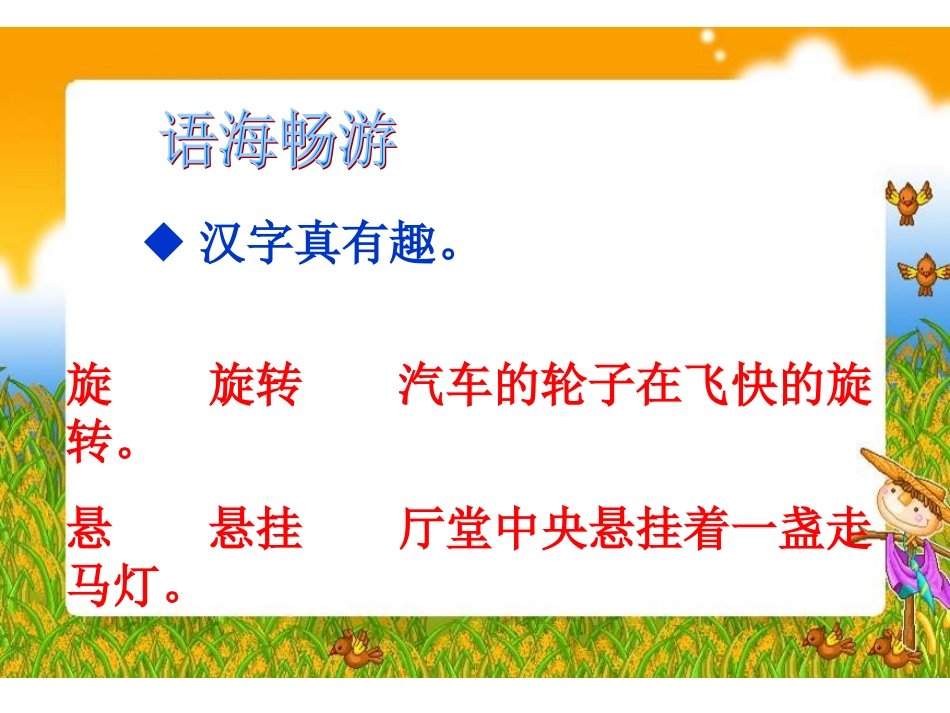 语海畅游

◆ 汉字真有趣。

旋　旋转　汽车的轮子在飞快的旋转。

悬　悬挂　厅堂中央悬挂着一盏走马灯。